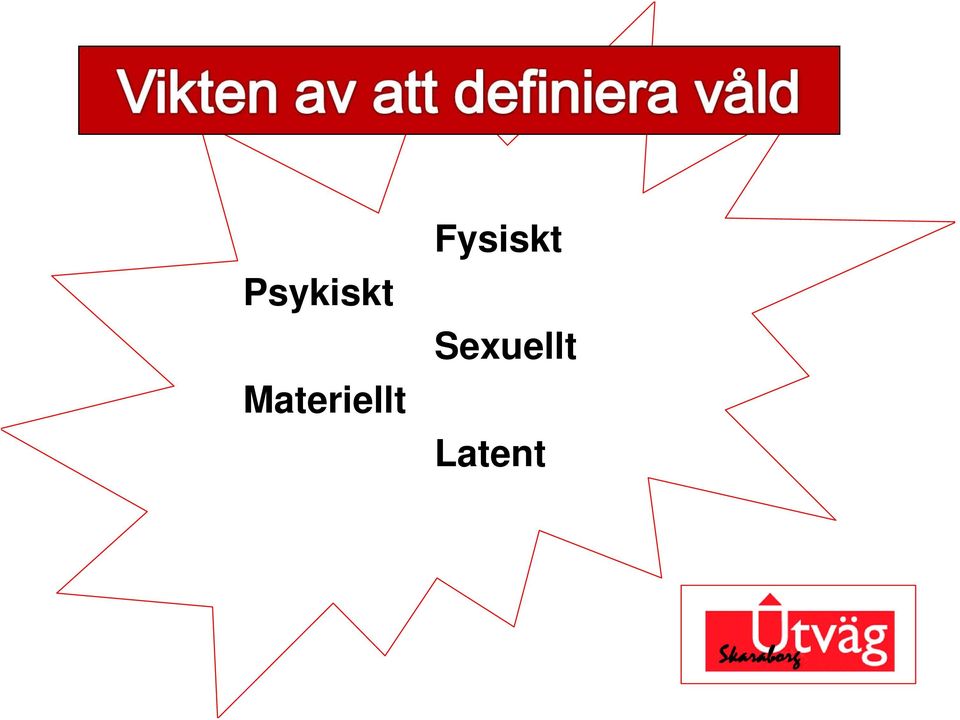 Vikten av att definiera våld

Fysiskt
Psykiskt
Sexuellt
Materiellt
Latent

Utväg
Skaraborg